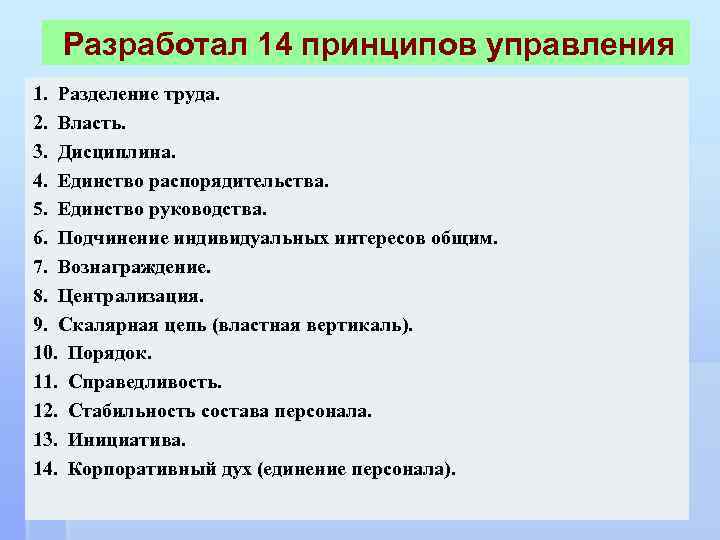 Разработал 14 принципов управления

1. Разделение труда.
2. Власть.
3. Дисциплина.
4. Единство распорядительства.
5. Единство руководства.
6. Подчинение индивидуальных интересов общим.
7. Вознаграждение.
8. Централизация.
9. Скалярная цепь (властная вертикаль).
10. Порядок.
11. Справедливость.
12. Стабильность состава персонала.
13. Инициатива.
14. Корпоративный дух (единение персонала).